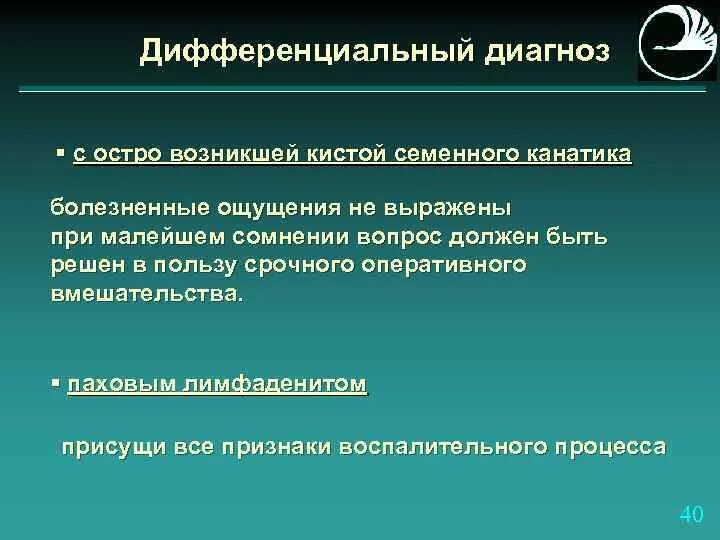 Дифференциальный диагноз

▪ с остро возникшей кистой семенного канатика

болезненные ощущения не выражены
при малейшем сомнении вопрос должен быть решен в пользу срочного оперативного вмешательства.

▪ паховым лимфаденитом

присущи все признаки воспалительного процесса

40